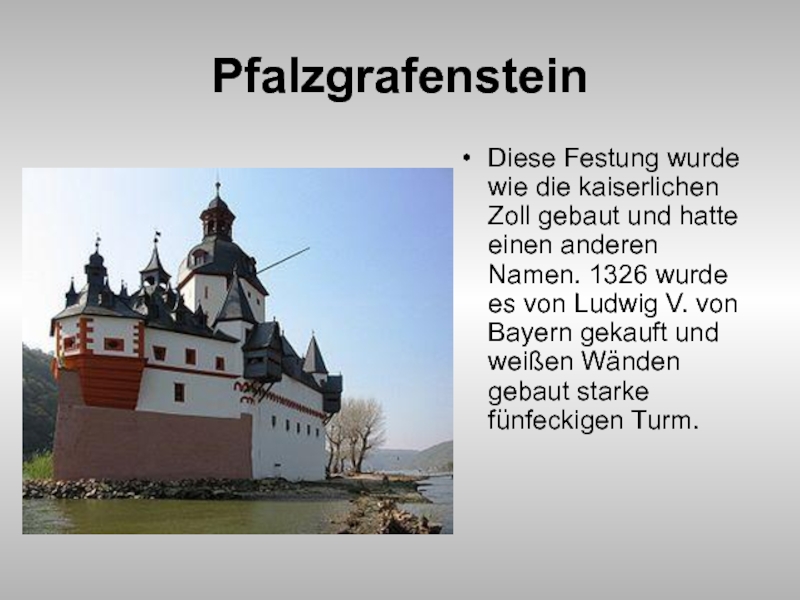 Pfalzgrafenstein

• Diese Festung wurde wie die kaiserlichen Zoll gebaut und hatte einen anderen Namen. 1326 wurde es von Ludwig V. von Bayern gekauft und weißen Wänden gebaut starke fünfeckigen Turm.